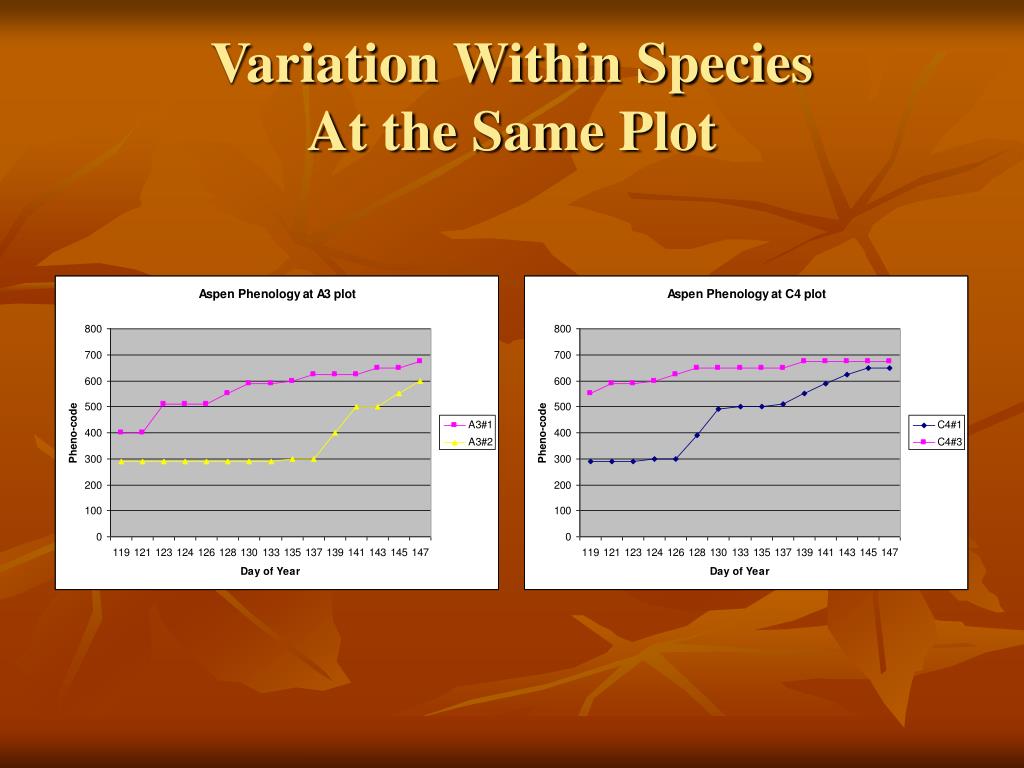 Variation Within Species
At the Same Plot

Aspen Phenology at A3 plot

800
700
600
500
400
300
200
100
0

Pheno-code

119 121 123 124 126 128 130 133 135 137 139 141 143 145 147

Day of Year

A3#1
A3#2

Aspen Phenology at C4 plot

800
700
600
500
400
300
200
100
0

Pheno-code

119 121 123 124 126 128 130 133 135 137 139 141 143 145 147

Day of Year

C4#1
C4#3